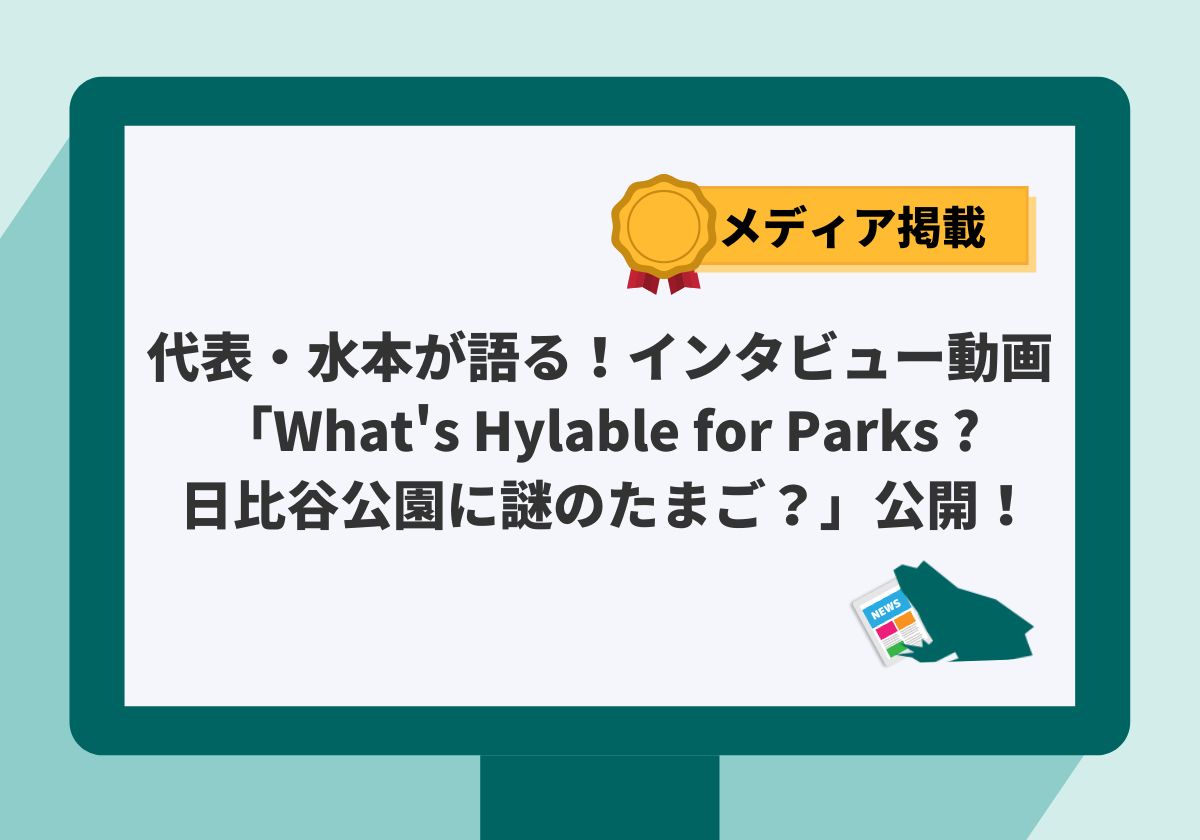 メディア掲載

代表・水本が語る！インタビュー動画「What's Hylable for Parks？日比谷公園に謎のたまご？」公開！

NEWS